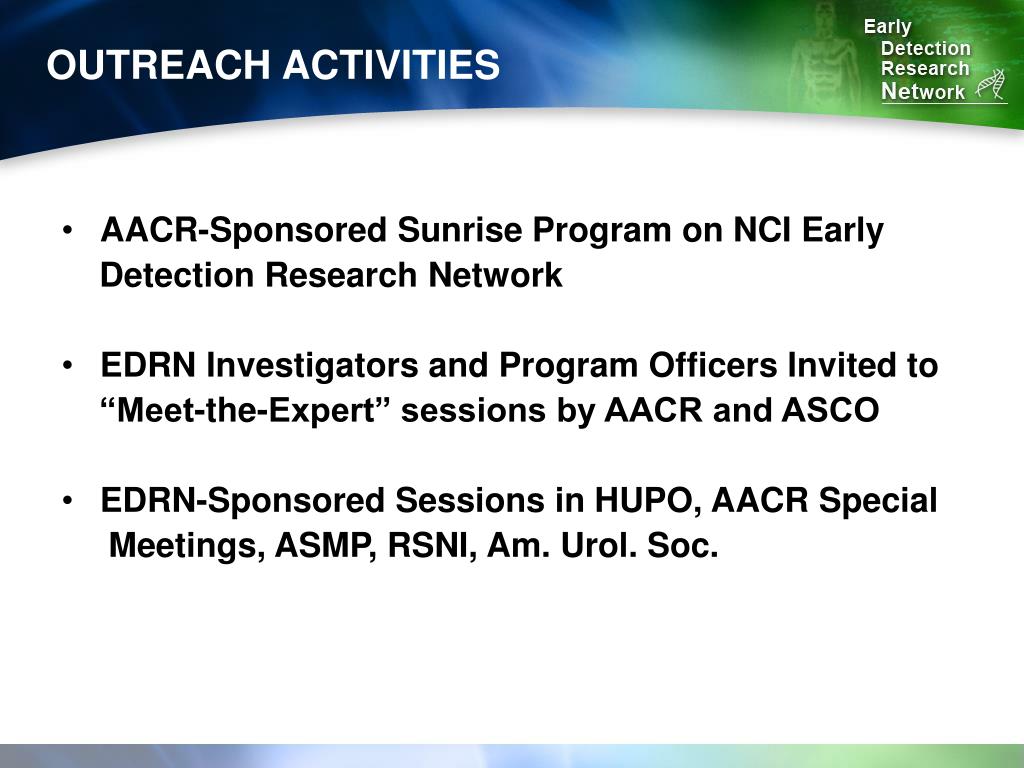 OUTREACH ACTIVITIES

Early Detection Research Network

• AACR-Sponsored Sunrise Program on NCI Early Detection Research Network

• EDRN Investigators and Program Officers Invited to “Meet-the-Expert” sessions by AACR and ASCO

• EDRN-Sponsored Sessions in HUPO, AACR Special Meetings, ASMP, RSNI, Am. Urol. Soc.